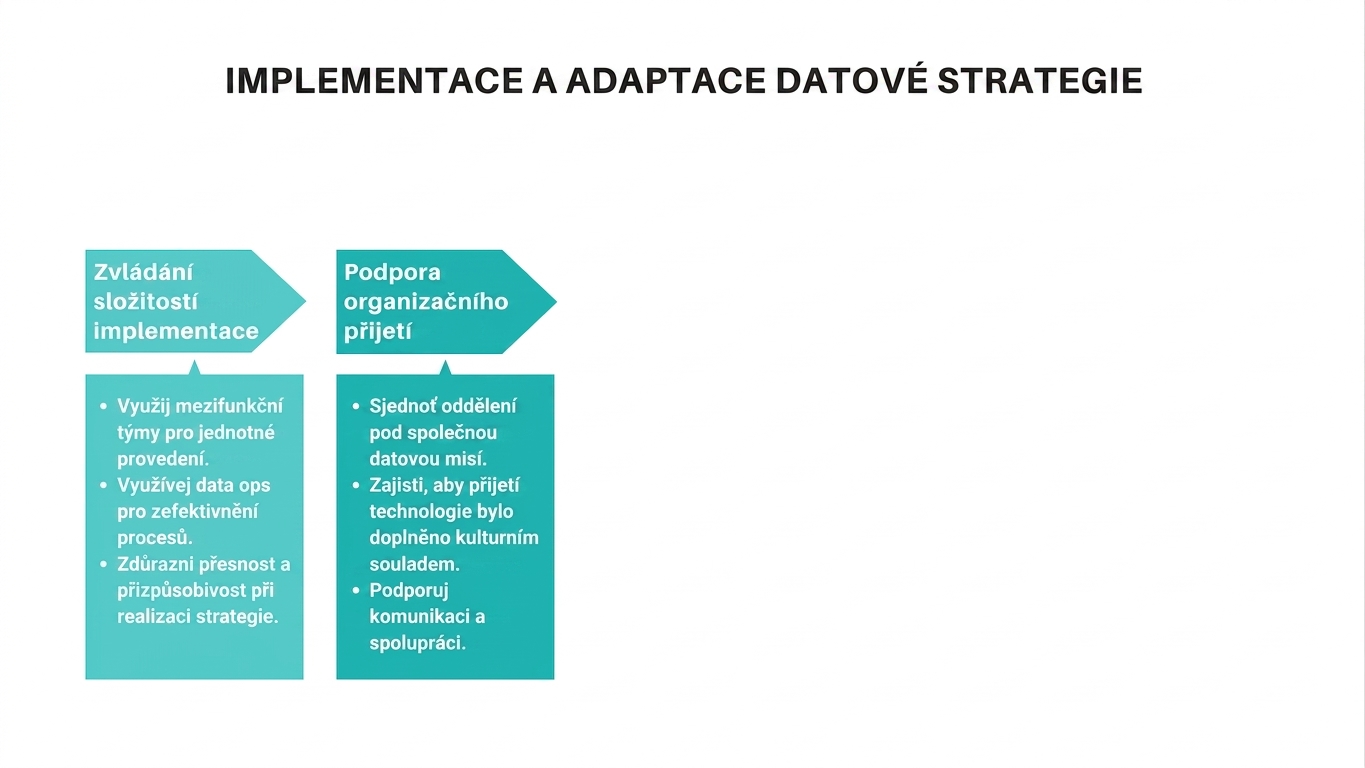 IMPLEMENTACE A ADAPTACE DATOVÉ STRATEGIE

Zvládání složitostí implementace

- Využij mezifunkční týmy pro jednotné provedení.
- Využívej data ops pro zefektivnění procesů.
- Zdůrazni přesnost a přizpůsobivost při realizaci strategie.

Podpora organizačního přijetí

- Sjednoť oddělení pod společnou datovou misí.
- Zajisti, aby přijetí technologie bylo doplněno kulturním souladem.
- Podporuj komunikaci a spolupráci.